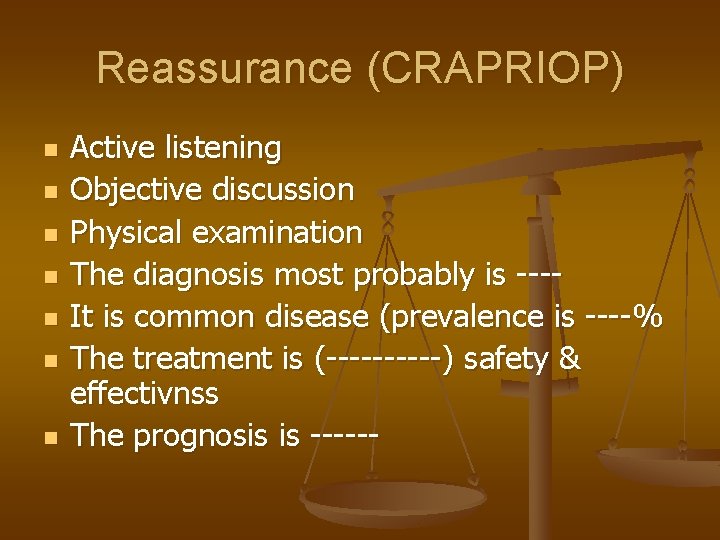 Reassurance (CRAPRIOP)

- Active listening
- Objective discussion
- Physical examination
- The diagnosis most probably is ----
- It is common disease (prevalence is ----%
- The treatment is (----------) safety & effectivnss
- The prognosis is ------